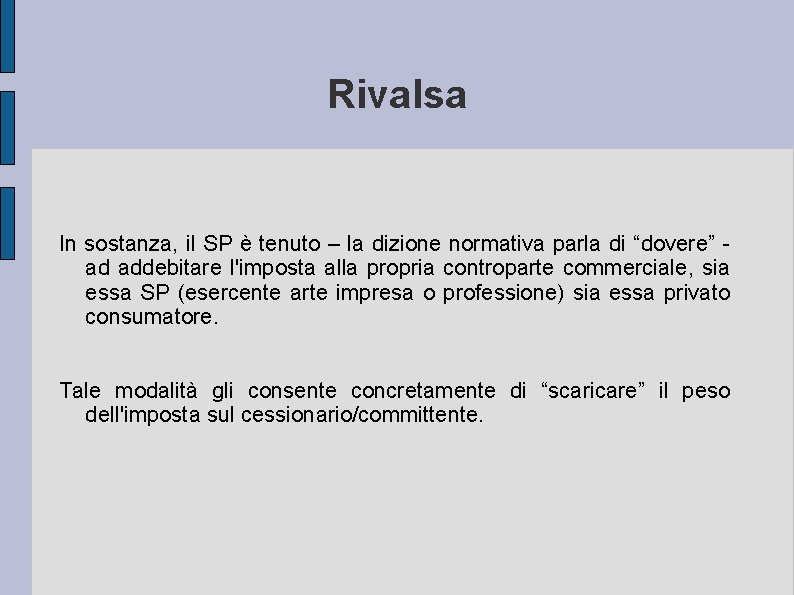 Rivalsa

In sostanza, il SP è tenuto – la dizione normativa parla di “dovere” - ad addebitare l'imposta alla propria controparte commerciale, sia essa SP (esercente arte impresa o professione) sia essa privato consumatore.

Tale modalità gli consente concretamente di “scaricare” il peso dell'imposta sul cessionario/committente.